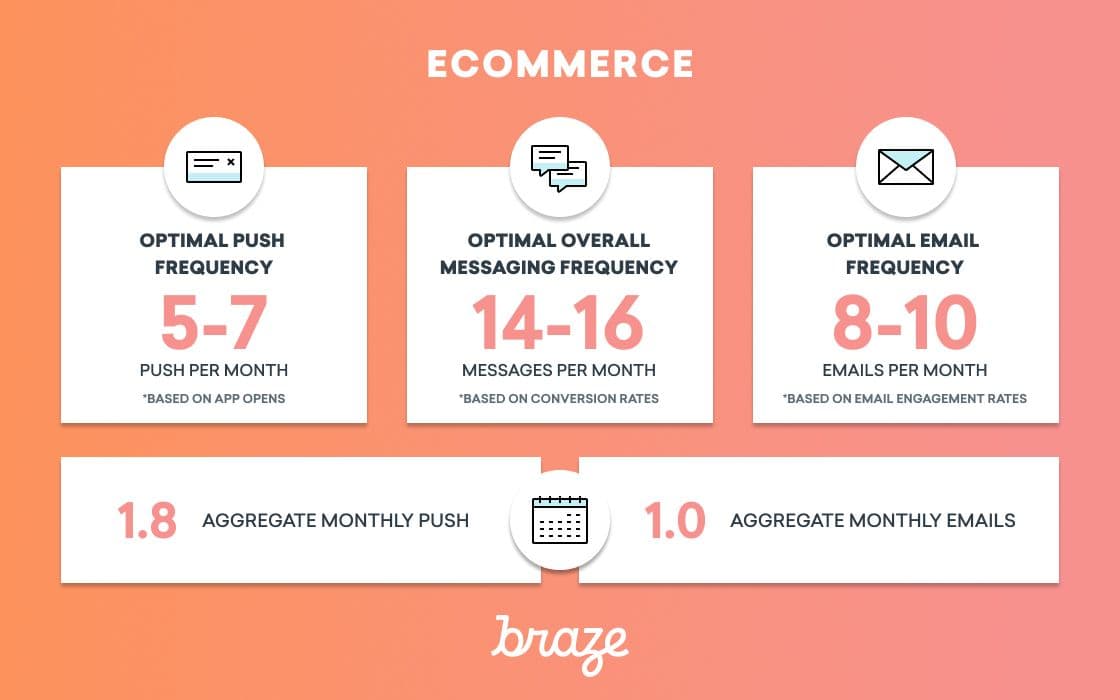 ECOMMERCE

OPTIMAL PUSH FREQUENCY
5-7
PUSH PER MONTH
*BASED ON APP OPENS

OPTIMAL OVERALL MESSAGING FREQUENCY
14-16
MESSAGES PER MONTH
*BASED ON CONVERSION RATES

OPTIMAL EMAIL FREQUENCY
8-10
EMAILS PER MONTH
*BASED ON EMAIL ENGAGEMENT RATES

1.8 AGGREGATE MONTHLY PUSH

1.0 AGGREGATE MONTHLY EMAILS

braze